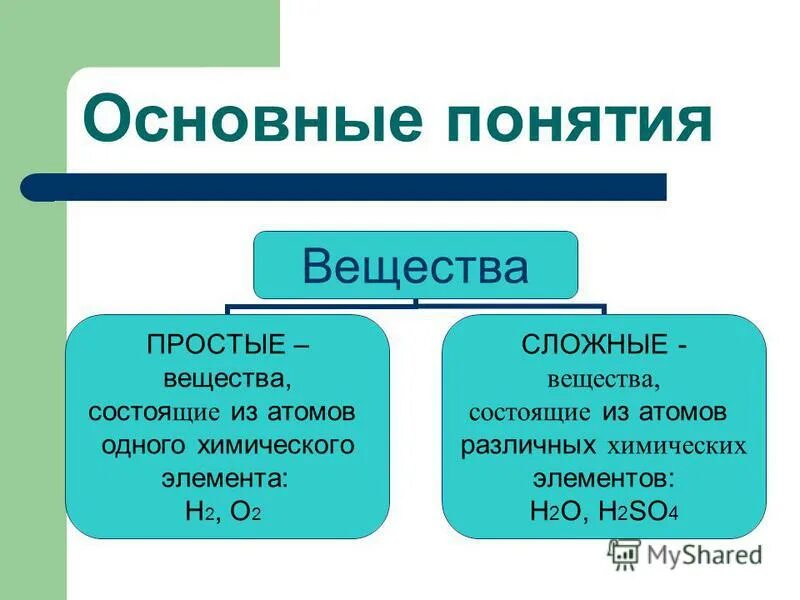 Основные понятия

Вещества

ПРОСТЫЕ – вещества, состоящие из атомов одного химического элемента: $H_2$, $O_2$

СЛОЖНЫЕ - вещества, состоящие из атомов различных химических элементов: $H_2O$, $H_2SO_4$

MyShared